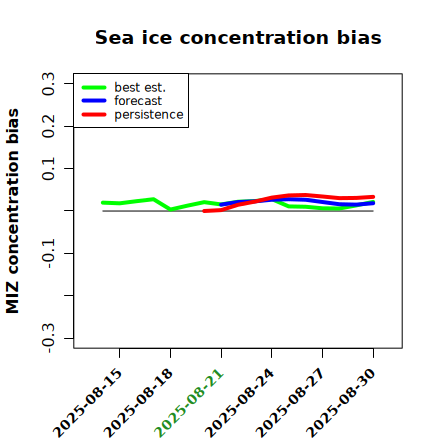 Sea ice concentration bias

best est.
forecast
persistence

MIZ concentration bias

0.3
0.2
0.1
-0.1
-0.3

2025-08-15
2025-08-18
2025-08-21
2025-08-24
2025-08-27
2025-08-30